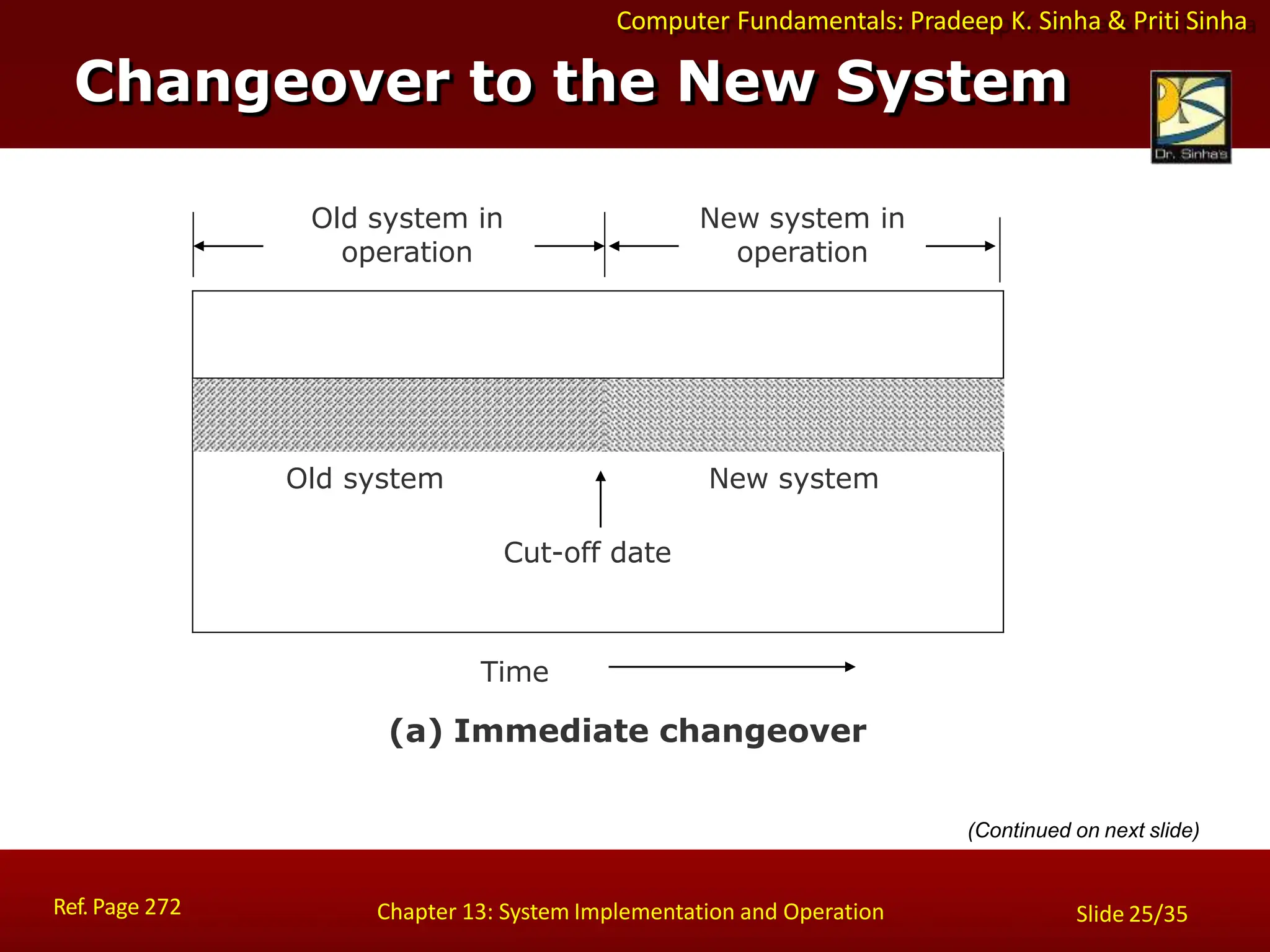 Computer Fundamentals: Pradeep K. Sinha & Priti Sinha

Changeover to the New System

Dr. Sinha's

Old system in operation

New system in operation

Old system

New system

Cut-off date

Time

(a) Immediate changeover

(Continued on next slide)

Ref. Page 272

Chapter 13: System Implementation and Operation

Slide 25/35